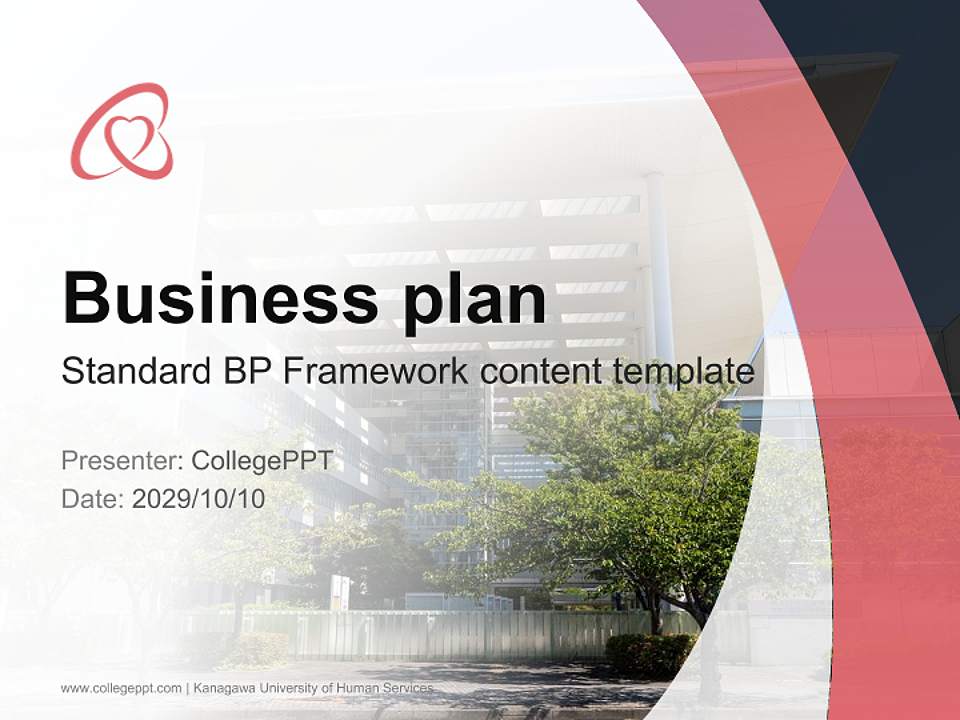 Business plan

Standard BP Framework content template

Presenter: CollegePPT
Date: 2029/10/10

www.collegeppt.com | Kanagawa University of Human Services